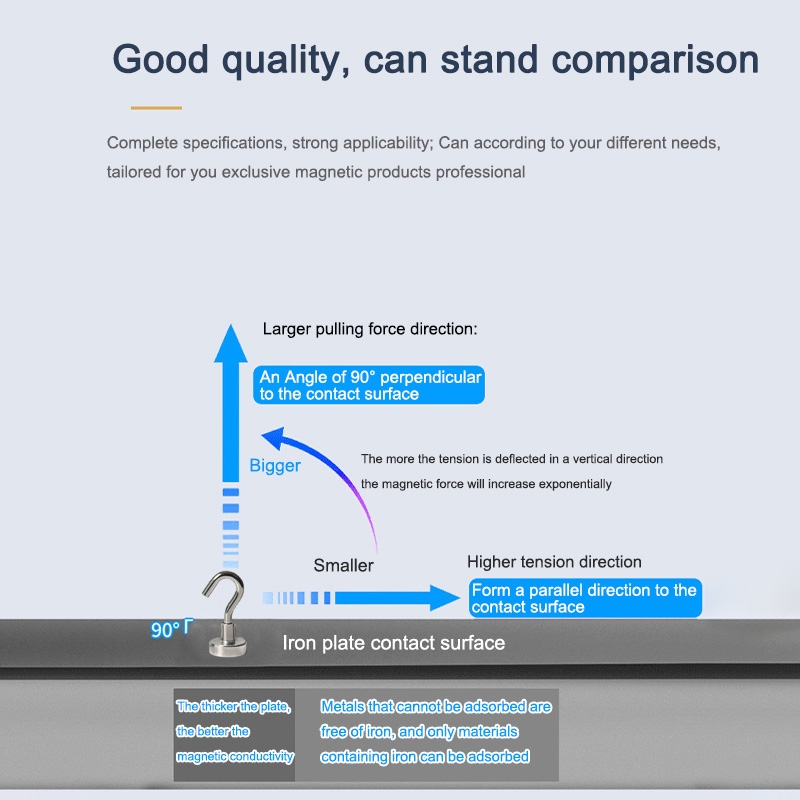 Good quality, can stand comparison

Complete specifications, strong applicability; Can according to your different needs, tailored for you exclusive magnetic products professional

Larger pulling force direction:

An Angle of 90° perpendicular to the contact surface

Bigger

The more the tension is deflected in a vertical direction the magnetic force will increase exponentially

Smaller

Higher tension direction

Form a parallel direction to the contact surface

90°

Iron plate contact surface

The thicker the plate, the better the magnetic conductivity

Metals that cannot be adsorbed are free of iron, and only materials containing iron can be adsorbed